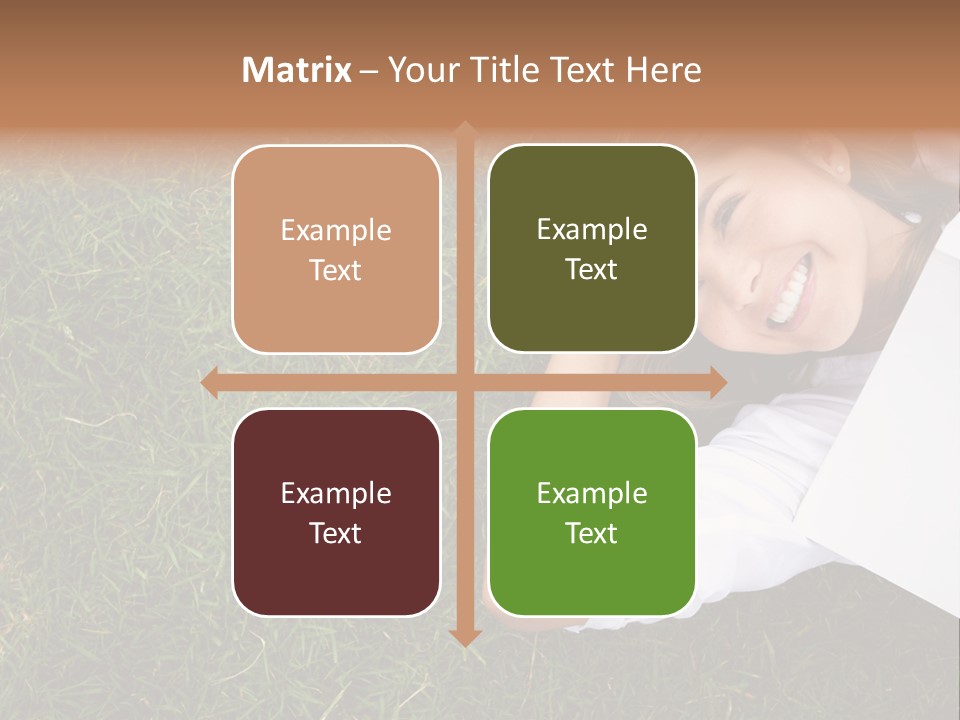 Matrix – Your Title Text Here

Example Text

Example Text

Example Text

Example Text